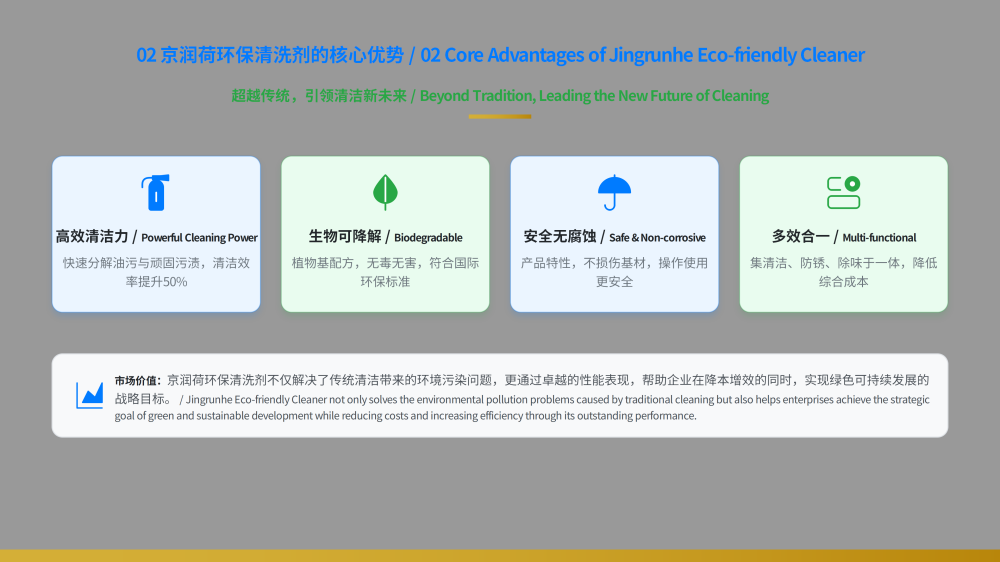 02 京润荷环保清洗剂的核心优势 / 02 Core Advantages of Jingrunhe Eco-friendly Cleaner

超越传统，引领清洁新未来 / Beyond Tradition, Leading the New Future of Cleaning

高效清洁力 / Powerful Cleaning Power
快速分解油污与顽固污渍，清洁效率提升50%

生物可降解 / Biodegradable
植物基配方，无毒无害，符合国际环保标准

安全无腐蚀 / Safe & Non-corrosive
产品特性，不损伤基材，操作使用更安全

多效合一 / Multi-functional
集清洁、防锈、除味于一体，降低综合成本

市场价值：京润荷环保清洗剂不仅解决了传统清洁带来的环境污染问题，更通过卓越的性能表现，帮助企业在降本增效的同时，实现绿色可持续发展的战略目标。 / Jingrunhe Eco-friendly Cleaner not only solves the environmental pollution problems caused by traditional cleaning but also helps enterprises achieve the strategic goal of green and sustainable development while reducing costs and increasing efficiency through its outstanding performance.